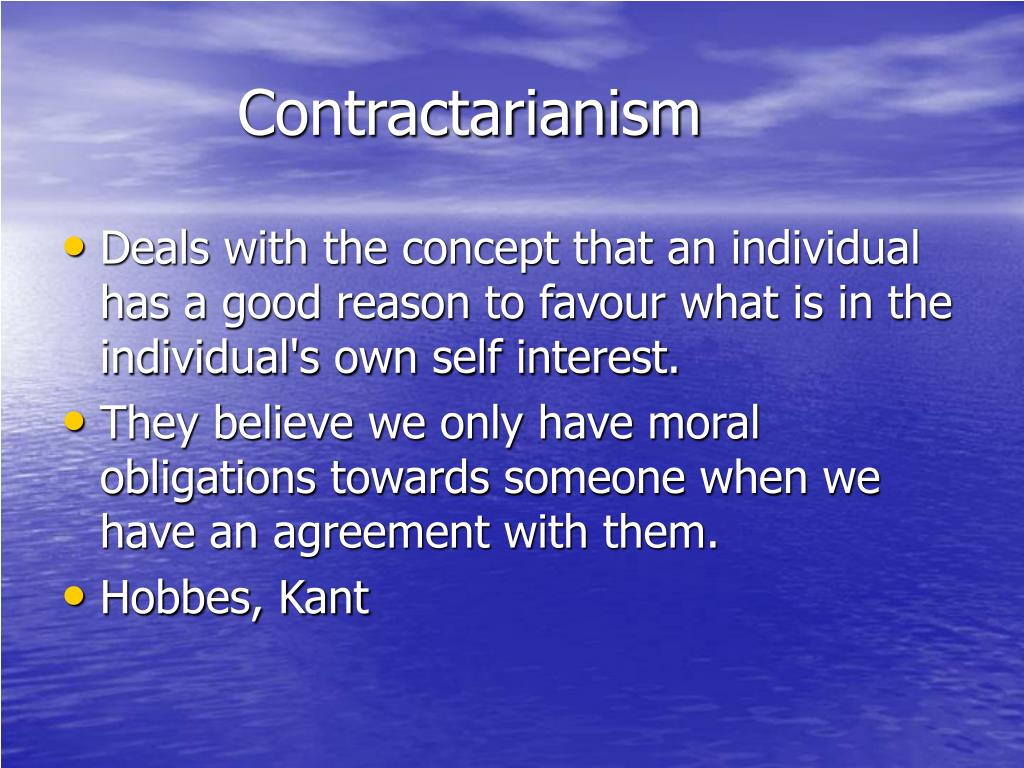 Contractarianism

• Deals with the concept that an individual has a good reason to favour what is in the individual's own self interest.
• They believe we only have moral obligations towards someone when we have an agreement with them.
• Hobbes, Kant